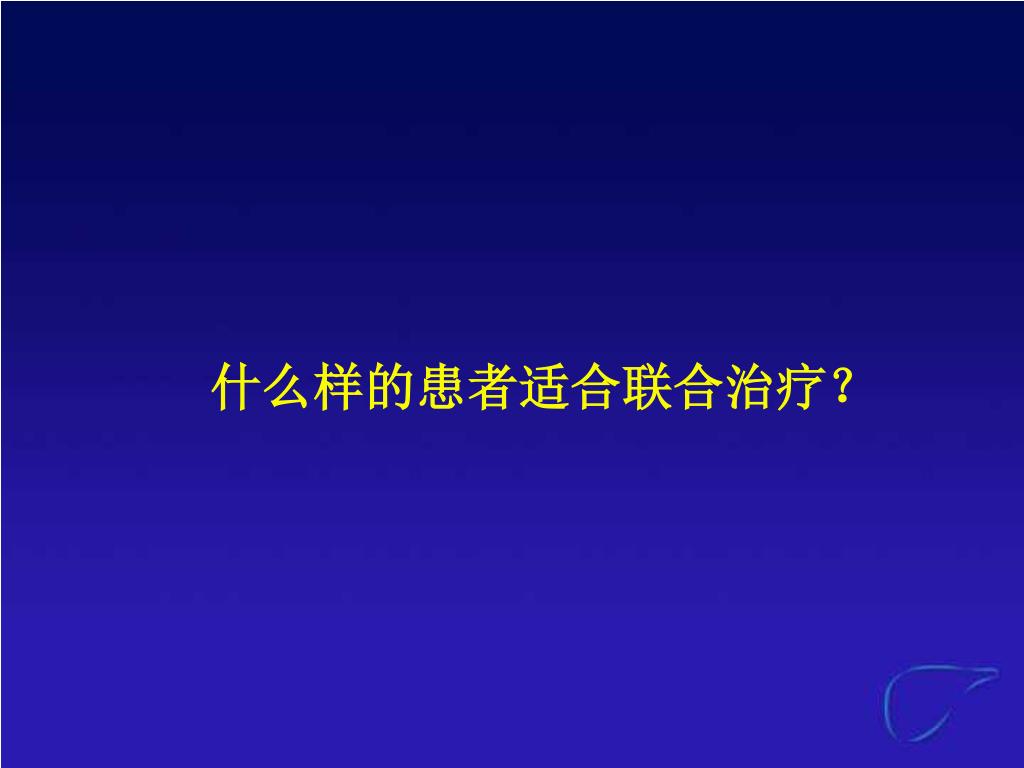 什么样的患者适合联合治疗？